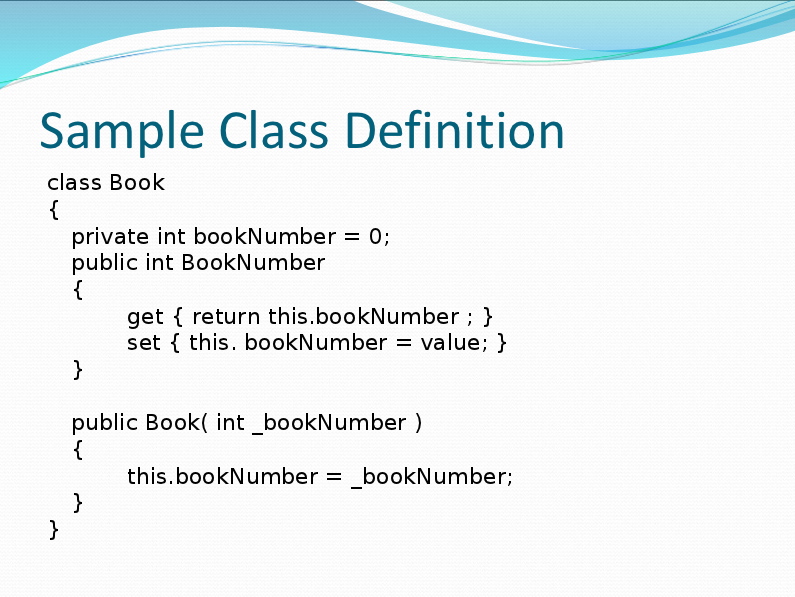 Sample Class Definition

class Book
{
    private int bookNumber = 0;
    public int BookNumber
    {
        get { return this.bookNumber ; }
        set { this. bookNumber = value; }
    }

    public Book( int _bookNumber )
    {
        this.bookNumber = _bookNumber;
    }
}